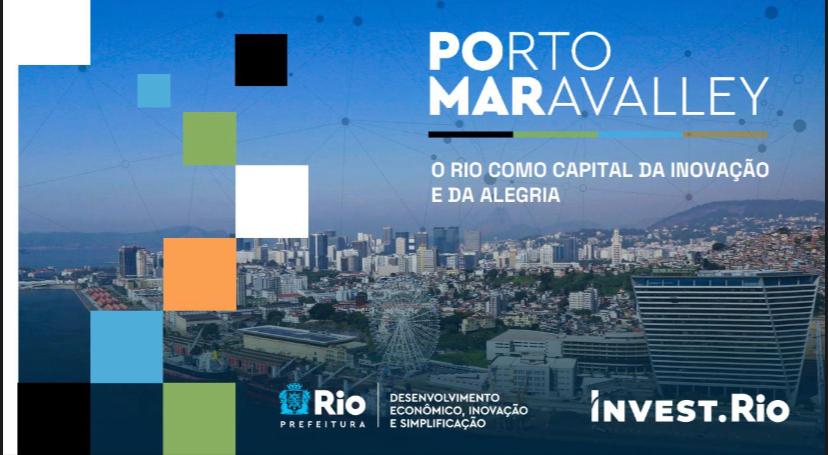 PORTO
MARAVALLEY

O RIO COMO CAPITAL DA INOVAÇÃO
E DA ALEGRIA

Rio
PREFEITURA

DESENVOLVIMENTO
ECONÔMICO, INOVAÇÃO
E SIMPLIFICAÇÃO

INVEST.Rio